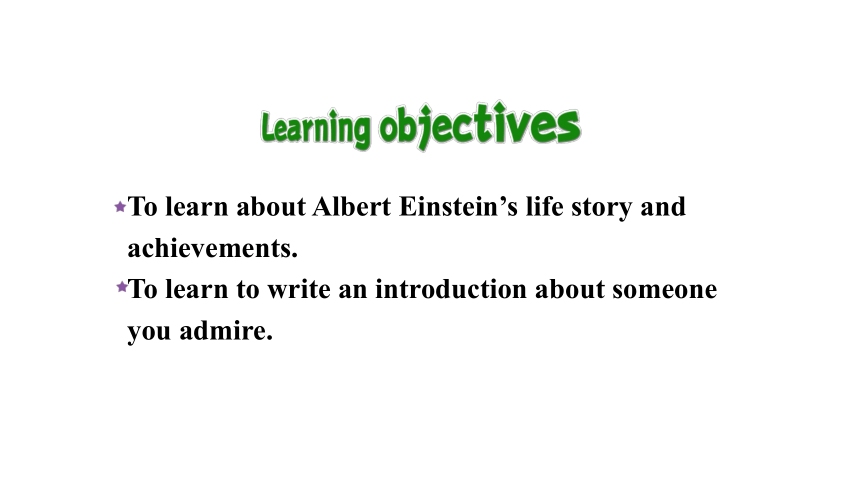 Learning objectives

★To learn about Albert Einstein’s life story and achievements.

★To learn to write an introduction about someone you admire.